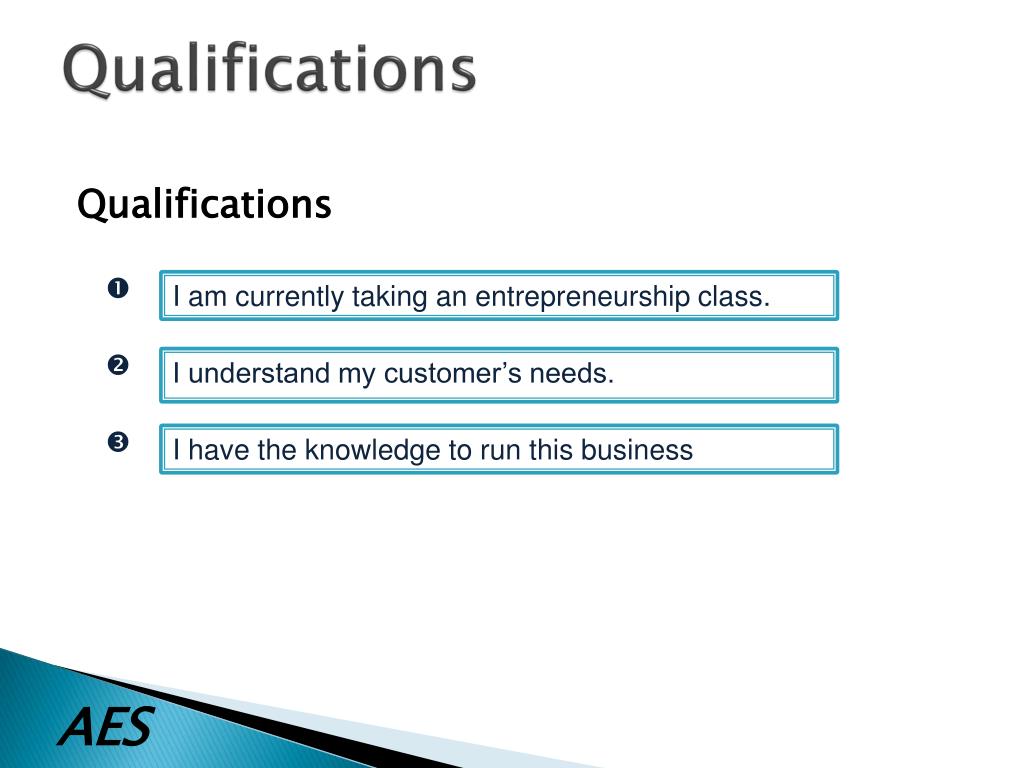 Qualifications

Qualifications

❶ I am currently taking an entrepreneurship class.

❷ I understand my customer’s needs.

❸ I have the knowledge to run this business

AES